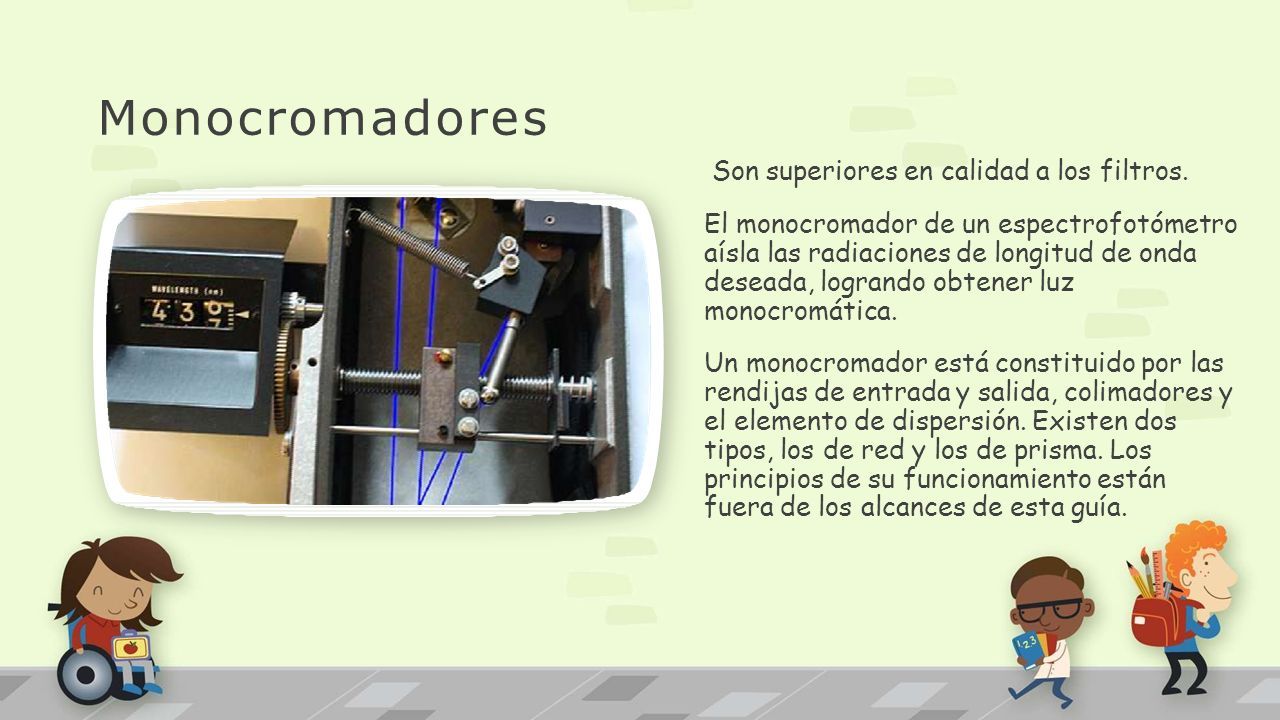 Monocromadores

Son superiores en calidad a los filtros.

El monocromador de un espectrofotómetro aísla las radiaciones de longitud de onda deseada, logrando obtener luz monocromática.

Un monocromador está constituido por las rendijas de entrada y salida, colimadores y el elemento de dispersión. Existen dos tipos, los de red y los de prisma. Los principios de su funcionamiento están fuera de los alcances de esta guía.

WAVELENGTH (nm)
4 3 9

123